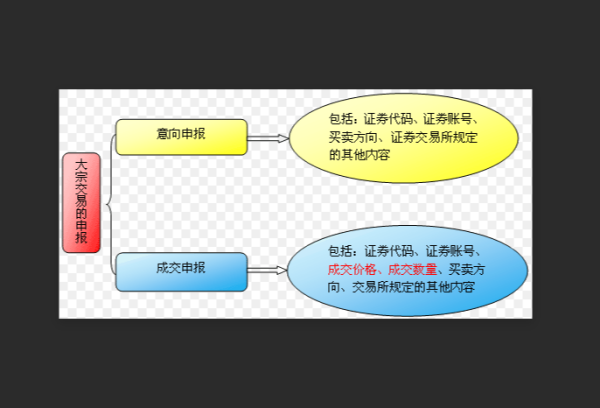 大宗交易的申报

意向申报

包括：证券代码、证券账号、买卖方向、证券交易所规定的其他内容

成交申报

包括：证券代码、证券账号、成交价格、成交数量、买卖方向、交易所规定的其他内容